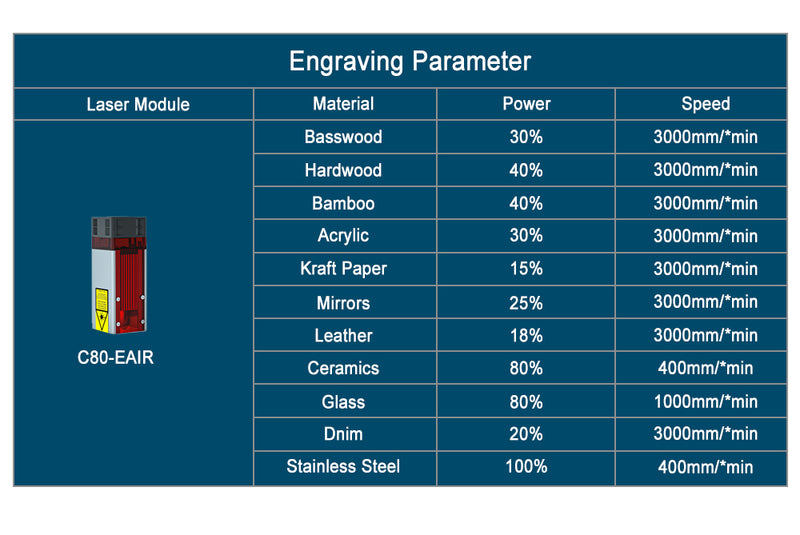 Engraving Parameter

| Laser Module | Material | Power | Speed |
|---|---|---|---|
| C80-EAIR | Basswood | 30% | 3000mm/*min |
| | Hardwood | 40% | 3000mm/*min |
| | Bamboo | 40% | 3000mm/*min |
| | Acrylic | 30% | 3000mm/*min |
| | Kraft Paper | 15% | 3000mm/*min |
| | Mirrors | 25% | 3000mm/*min |
| | Leather | 18% | 3000mm/*min |
| | Ceramics | 80% | 400mm/*min |
| | Glass | 80% | 1000mm/*min |
| | Dnim | 20% | 3000mm/*min |
| | Stainless Steel | 100% | 400mm/*min |